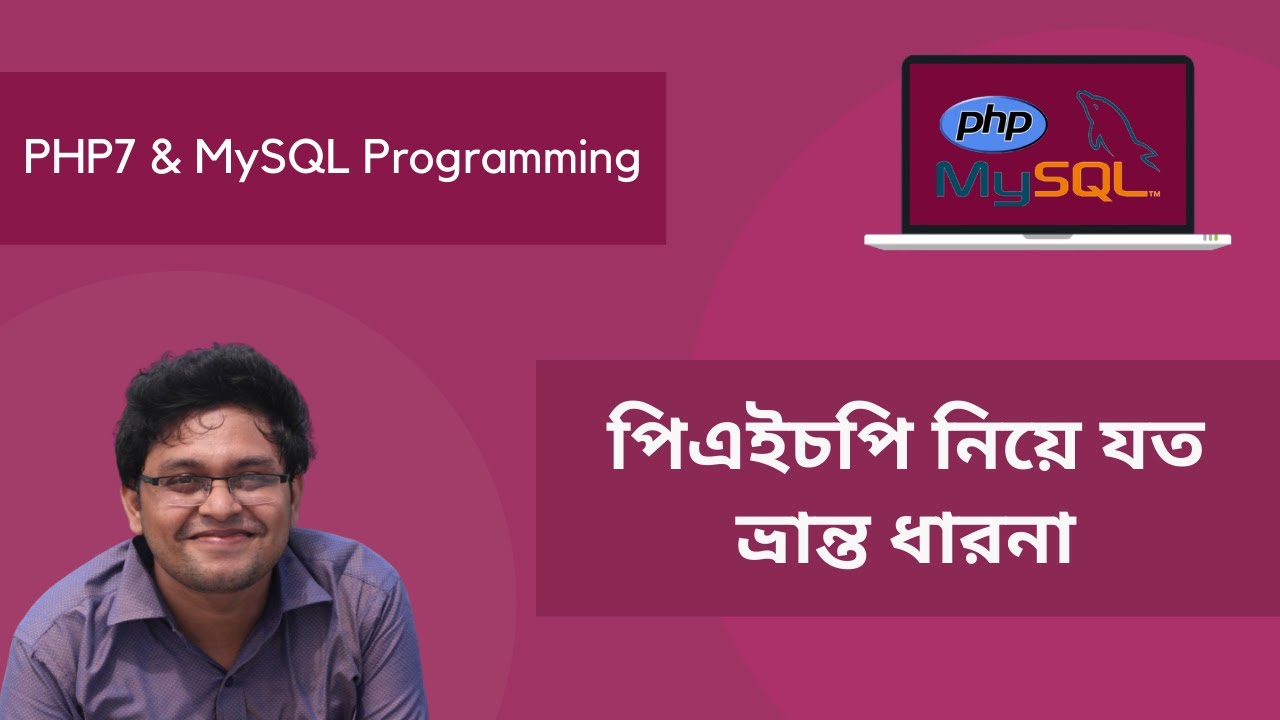 PHP7 & MySQL Programming

php
MySQL™

পিএইচপি নিয়ে যত ভ্রান্ত ধারনা